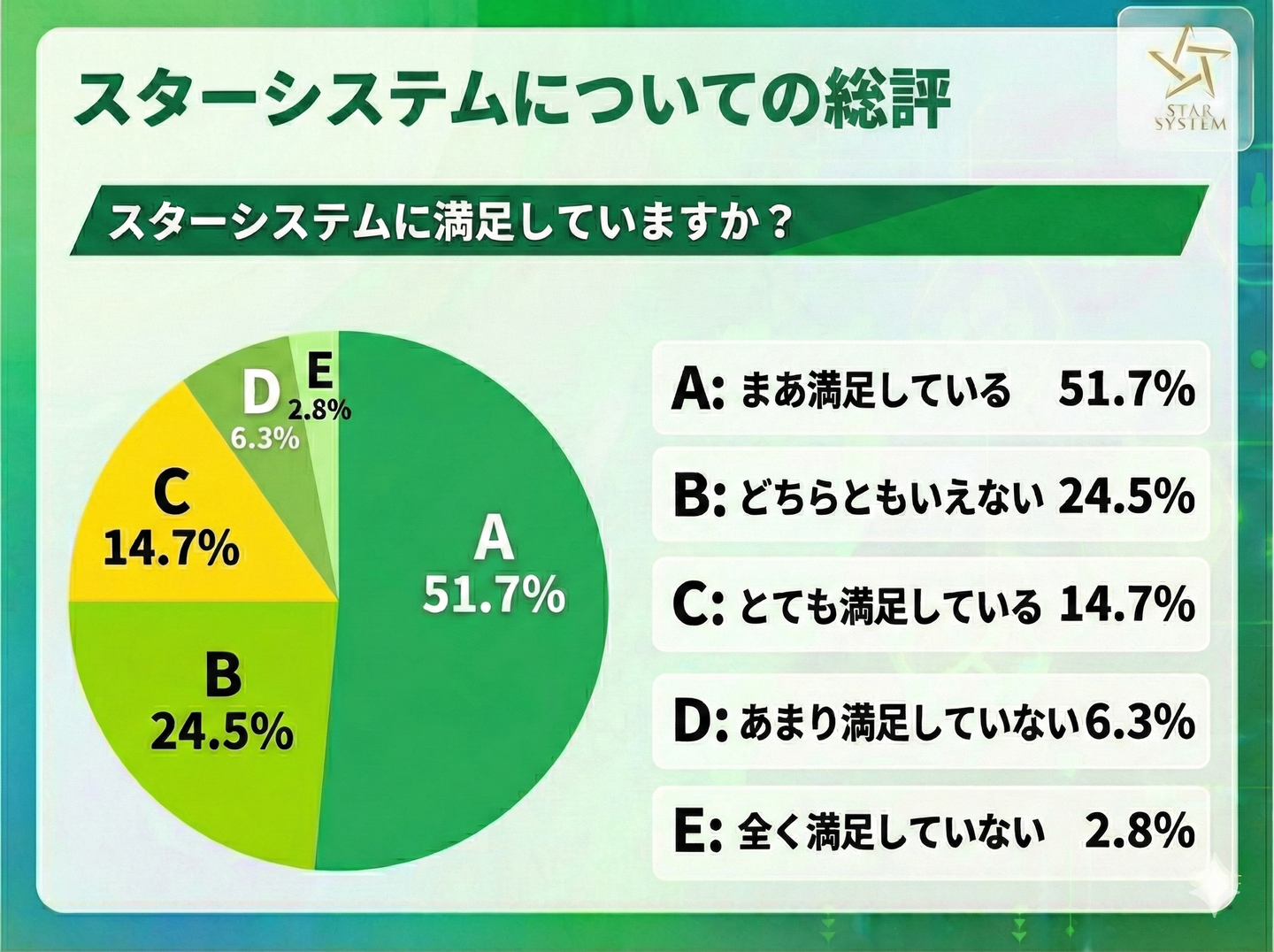 スターシステムについての総評

STAR SYSTEM

スターシステムに満足していますか？

E 2.8%
D 6.3%
C 14.7%
A 51.7%
B 24.5%

A: まあ満足している 51.7%

B: どちらともいえない 24.5%

C: とても満足している 14.7%

D: あまり満足していない 6.3%

E: 全く満足していない 2.8%